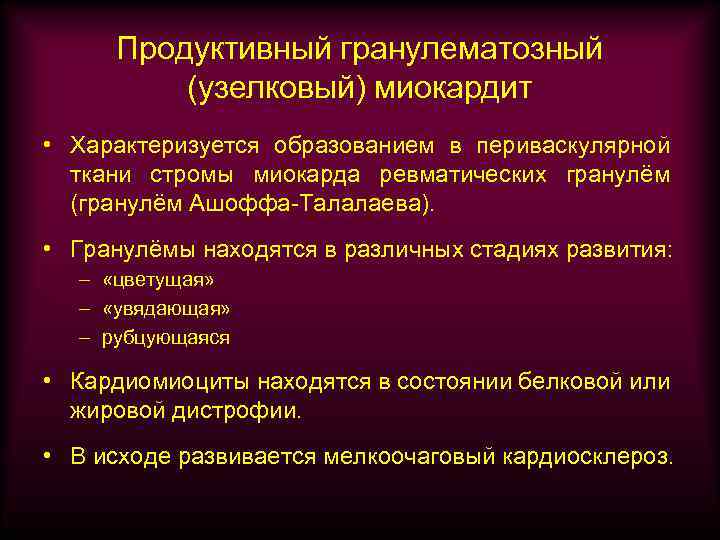 Продуктивный гранулематозный (узелковый) миокардит

• Характеризуется образованием в периваскулярной ткани стромы миокарда ревматических гранулём (гранулём Ашоффа-Талалаева).

• Гранулёмы находятся в различных стадиях развития:
– «цветущая»
– «увядающая»
– рубцующаяся

• Кардиомиоциты находятся в состоянии белковой или жировой дистрофии.

• В исходе развивается мелкоочаговый кардиосклероз.